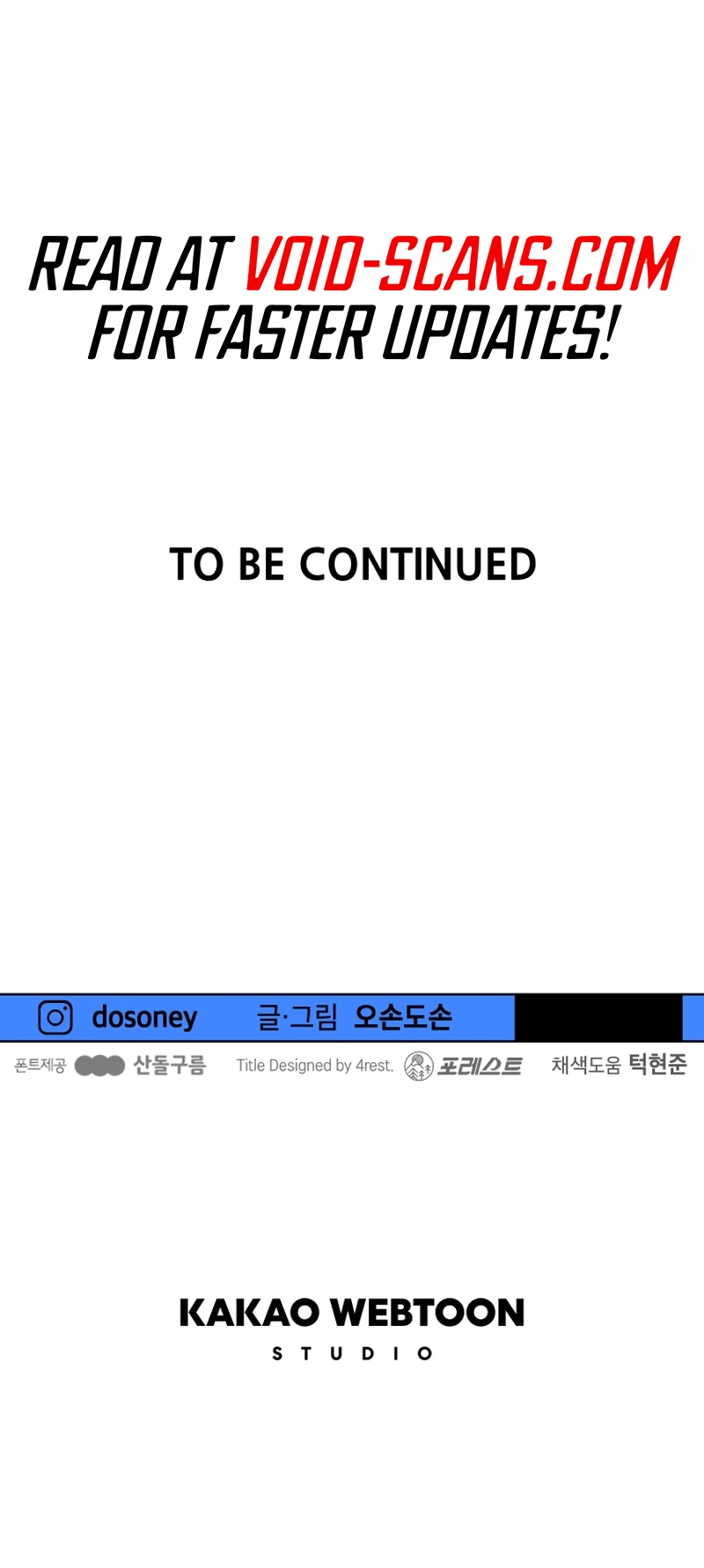 READ AT VOID-SCANS.COM FOR FASTER UPDATES!

TO BE CONTINUED

dosoney 글·그림 오손도손

폰트제공 산돌구름 Title Designed by 4rest. 포레스트 채색도움 턱현준

KAKAO WEBTOON
STUDIO